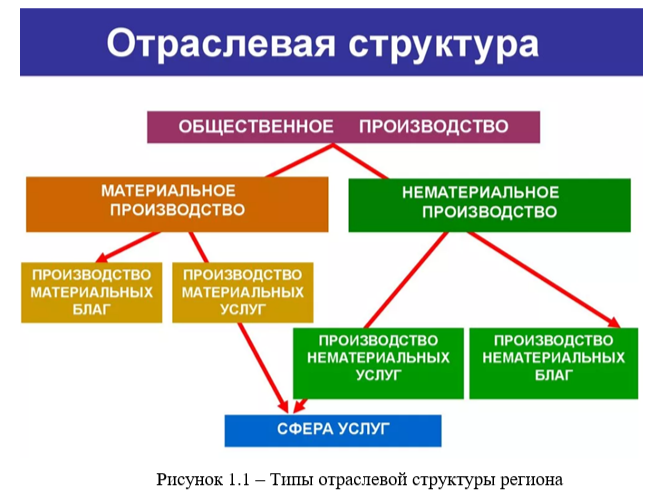 Отраслевая структура

ОБЩЕСТВЕННОЕ ПРОИЗВОДСТВО

МАТЕРИАЛЬНОЕ ПРОИЗВОДСТВО

НЕМАТЕРИАЛЬНОЕ ПРОИЗВОДСТВО

ПРОИЗВОДСТВО МАТЕРИАЛЬНЫХ БЛАГ

ПРОИЗВОДСТВО МАТЕРИАЛЬНЫХ УСЛУГ

ПРОИЗВОДСТВО НЕМАТЕРИАЛЬНЫХ УСЛУГ

ПРОИЗВОДСТВО НЕМАТЕРИАЛЬНЫХ БЛАГ

СФЕРА УСЛУГ

Рисунок 1.1 – Типы отраслевой структуры региона